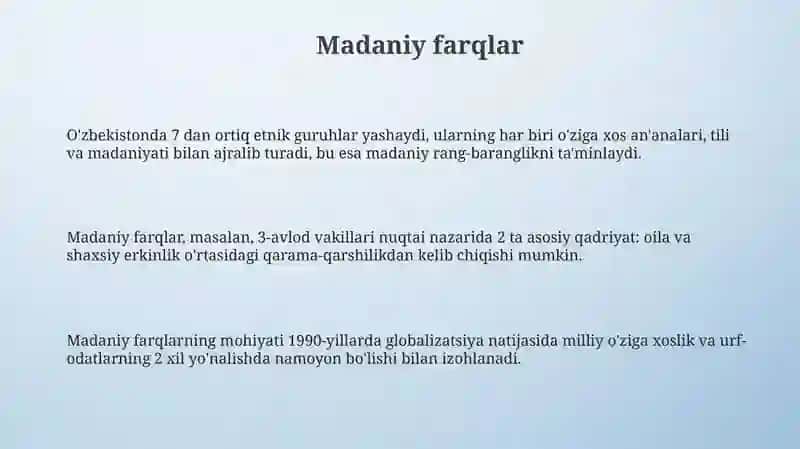 Madaniy farqlar

O'zbekistonda 7 dan ortiq etnik guruhlar yashaydi, ularning har biri o'ziga xos an'analari, tili va madaniyati bilan ajralib turadi, bu esa madaniy rang-baranglikni ta'minlaydi.

Madaniy farqlar, masalan, 3-avlod vakillari nuqtai nazarida 2 ta asosiy qadriyat: oila va shaxsiy erkinlik o'rtasidagi qarama-qarshilikdan kelib chiqishi mumkin.

Madaniy farqlarning mohiyati 1990-yillarda globalizatsiya natijasida milliy o'ziga xoslik va urf-odatlarning 2 xil yo'nalishda namoyon bo'lishi bilan izohlanadi.